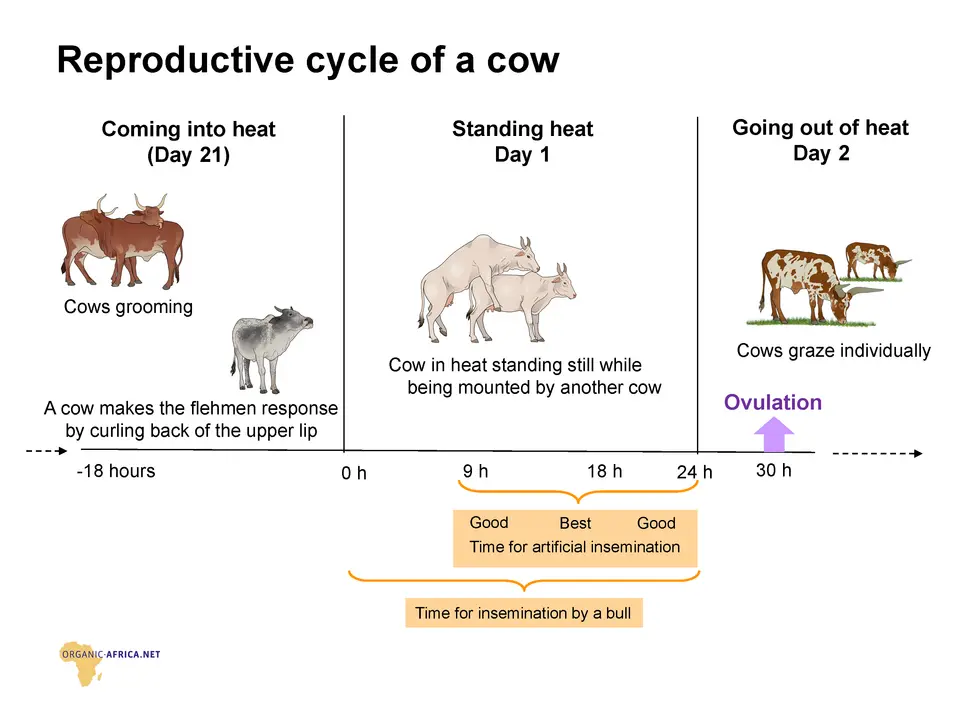 Reproductive cycle of a cow

Coming into heat
(Day 21)

Cows grooming

A cow makes the flehmen response by curling back of the upper lip

Standing heat
Day 1

Cow in heat standing still while being mounted by another cow

Going out of heat
Day 2

Cows graze individually

Ovulation

-18 hours

0 h

9 h

18 h

24 h

30 h

Good Best Good
Time for artificial insemination

Time for insemination by a bull

ORGANIC-AFRICA.NET